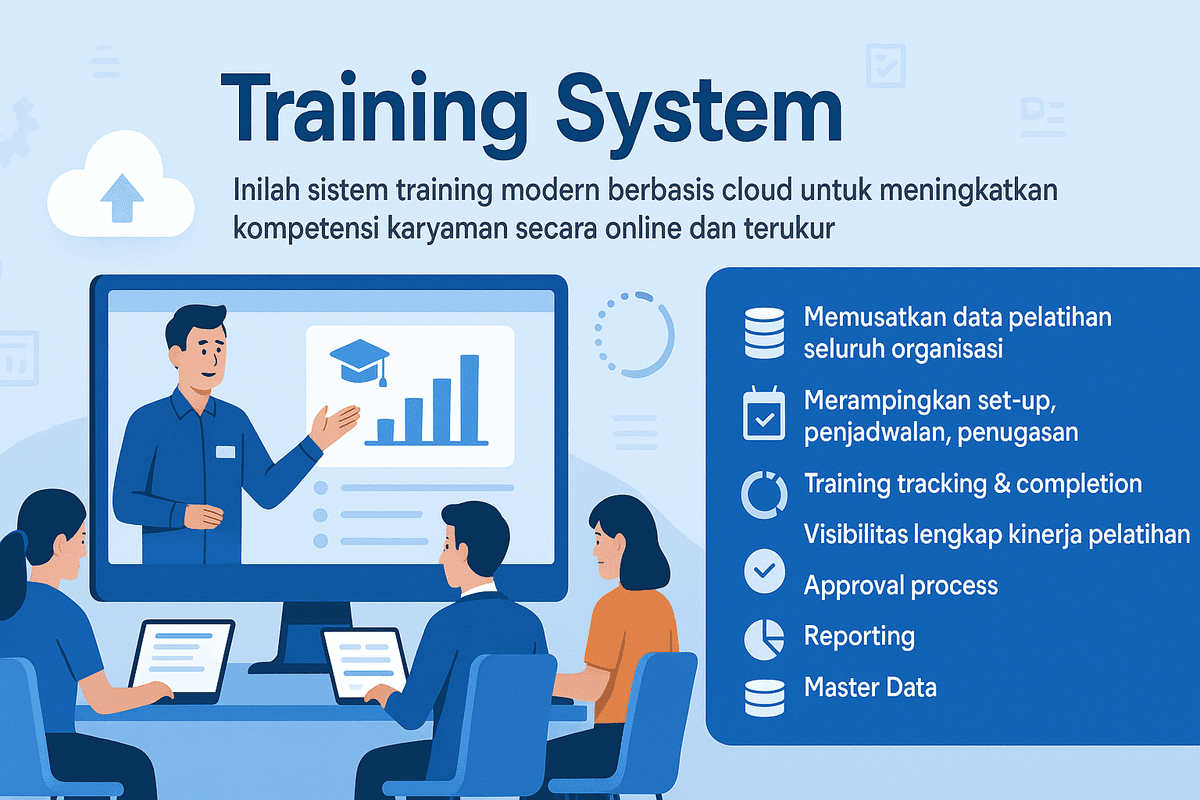 Training System

Inilah sistem training modern berbasis cloud untuk meningkatkan kompetensi karyaman secara online dan terukur

Memusatkan data pelatihan seluruh organisasi

Merampingkan set-up, penjadwalan, penugasan

Training tracking & completion

Visibilitas lengkap kinerja pelatihan

Approval process

Reporting

Master Data